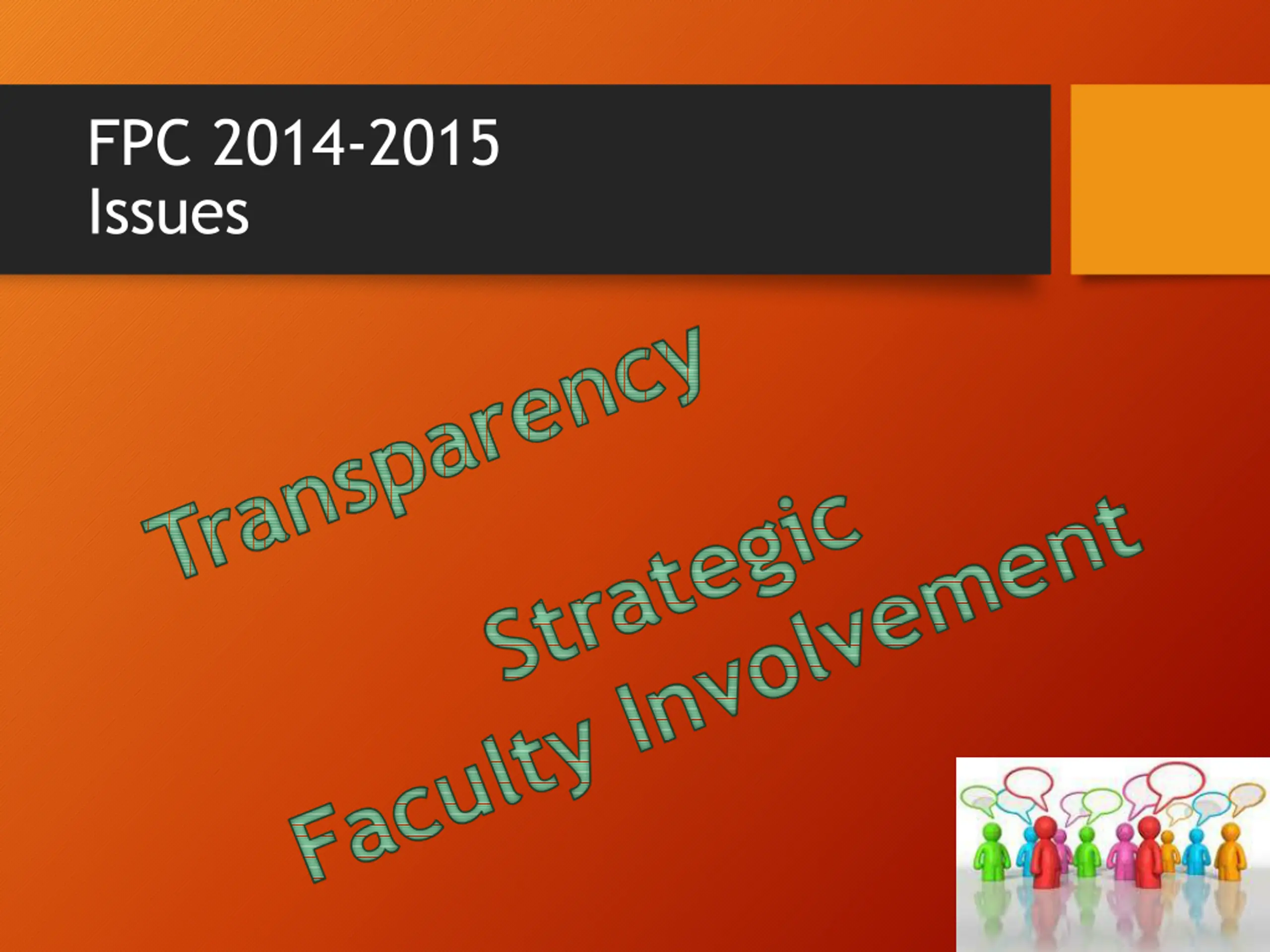 FPC 2014-2015
Issues

Transparency

Strategic

Faculty Involvement